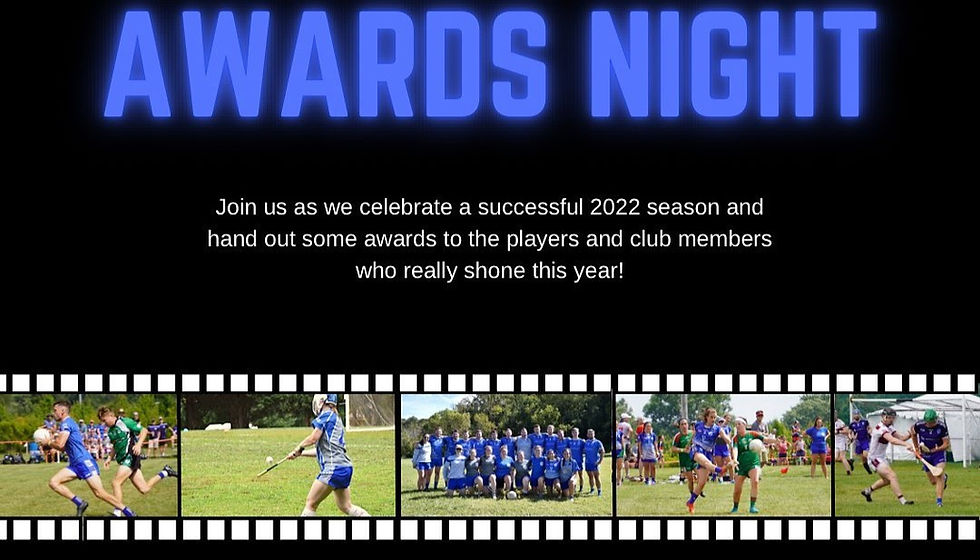 AWARDS NIGHT

Join us as we celebrate a successful 2022 season and hand out some awards to the players and club members who really shone this year!